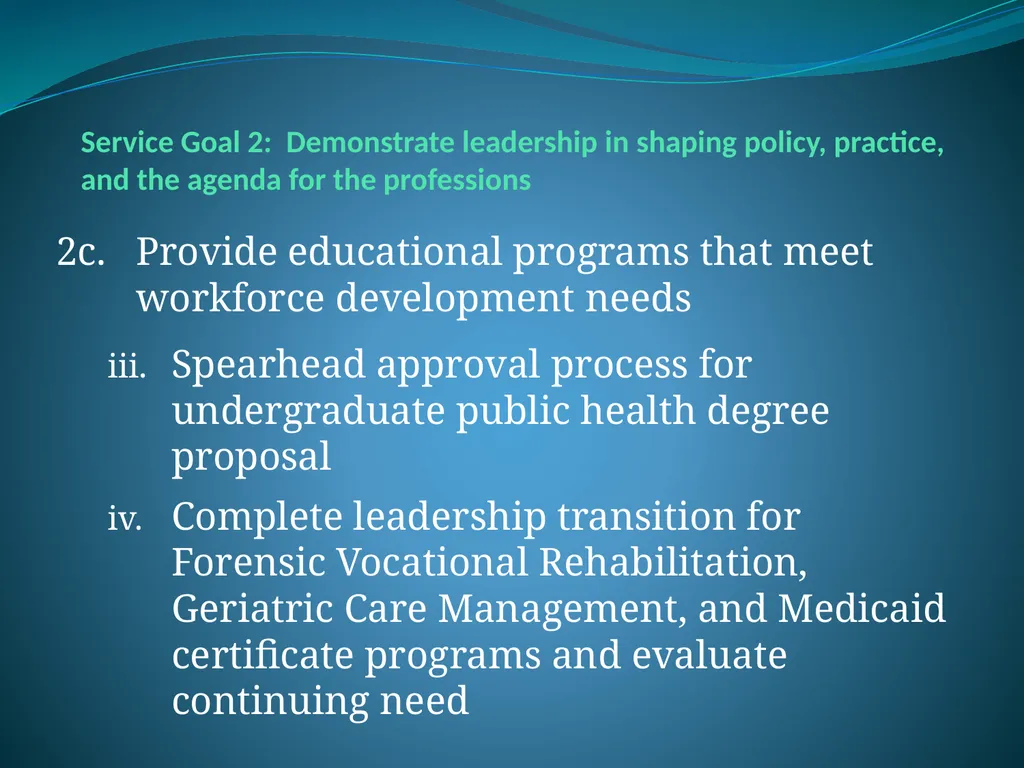 Service Goal 2: Demonstrate leadership in shaping policy, practice, and the agenda for the professions

2c. Provide educational programs that meet workforce development needs

iii. Spearhead approval process for undergraduate public health degree proposal

iv. Complete leadership transition for Forensic Vocational Rehabilitation, Geriatric Care Management, and Medicaid certificate programs and evaluate continuing need